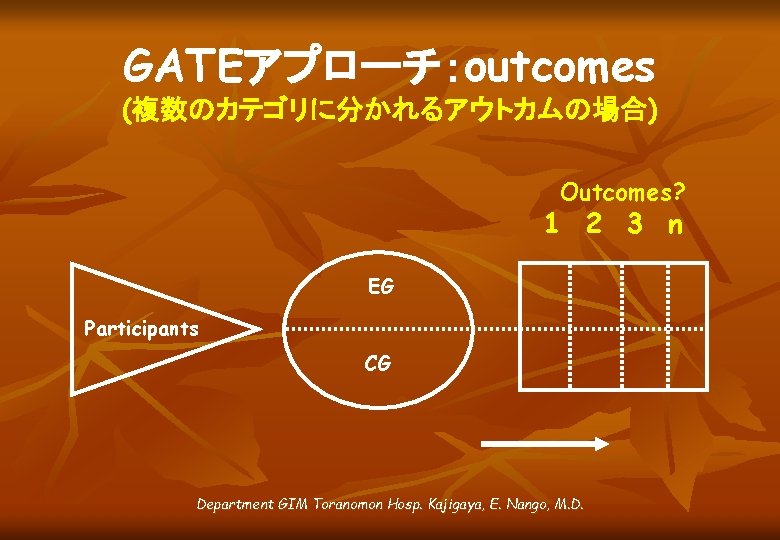 GATEアプローチ：outcomes
(複数のカテゴリに分かれるアウトカムの場合)

Outcomes?
1 2 3 n

Participants

EG

CG

Department GIM Toranomon Hosp. Kajigaya, E. Nango, M.D.